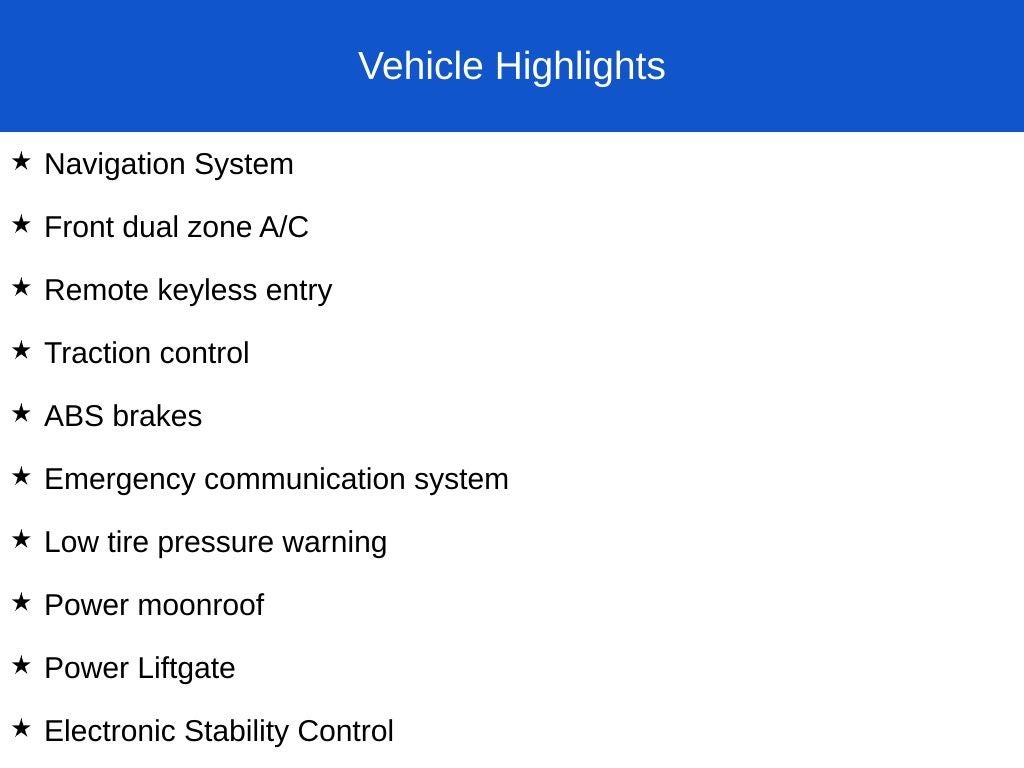 Vehicle Highlights

★ Navigation System

★ Front dual zone A/C

★ Remote keyless entry

★ Traction control

★ ABS brakes

★ Emergency communication system

★ Low tire pressure warning

★ Power moonroof

★ Power Liftgate

★ Electronic Stability Control